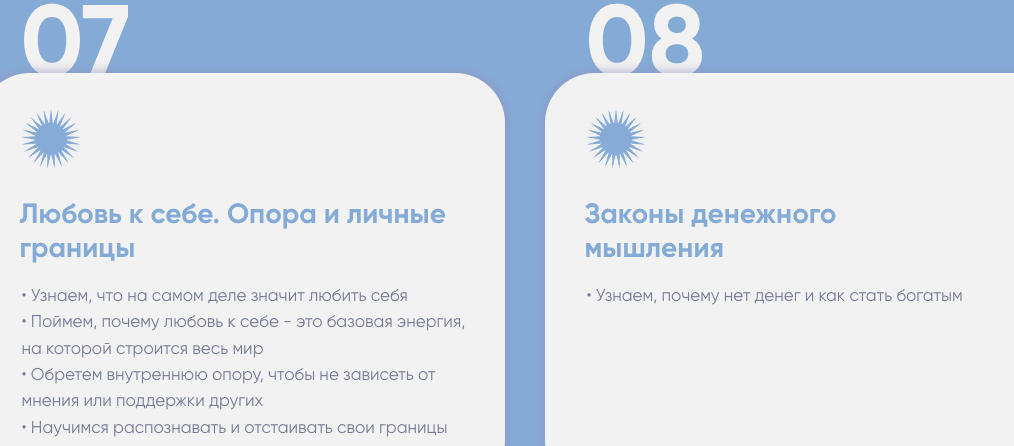 07

Любовь к себе. Опора и личные границы

• Узнаем, что на самом деле значит любить себя
• Поймем, почему любовь к себе - это базовая энергия, на которой строится весь мир
• Обретем внутреннюю опору, чтобы не зависеть от мнения или поддержки других
• Научимся распознавать и отстаивать свои границы

08

Законы денежного мышления

• Узнаем, почему нет денег и как стать богатым